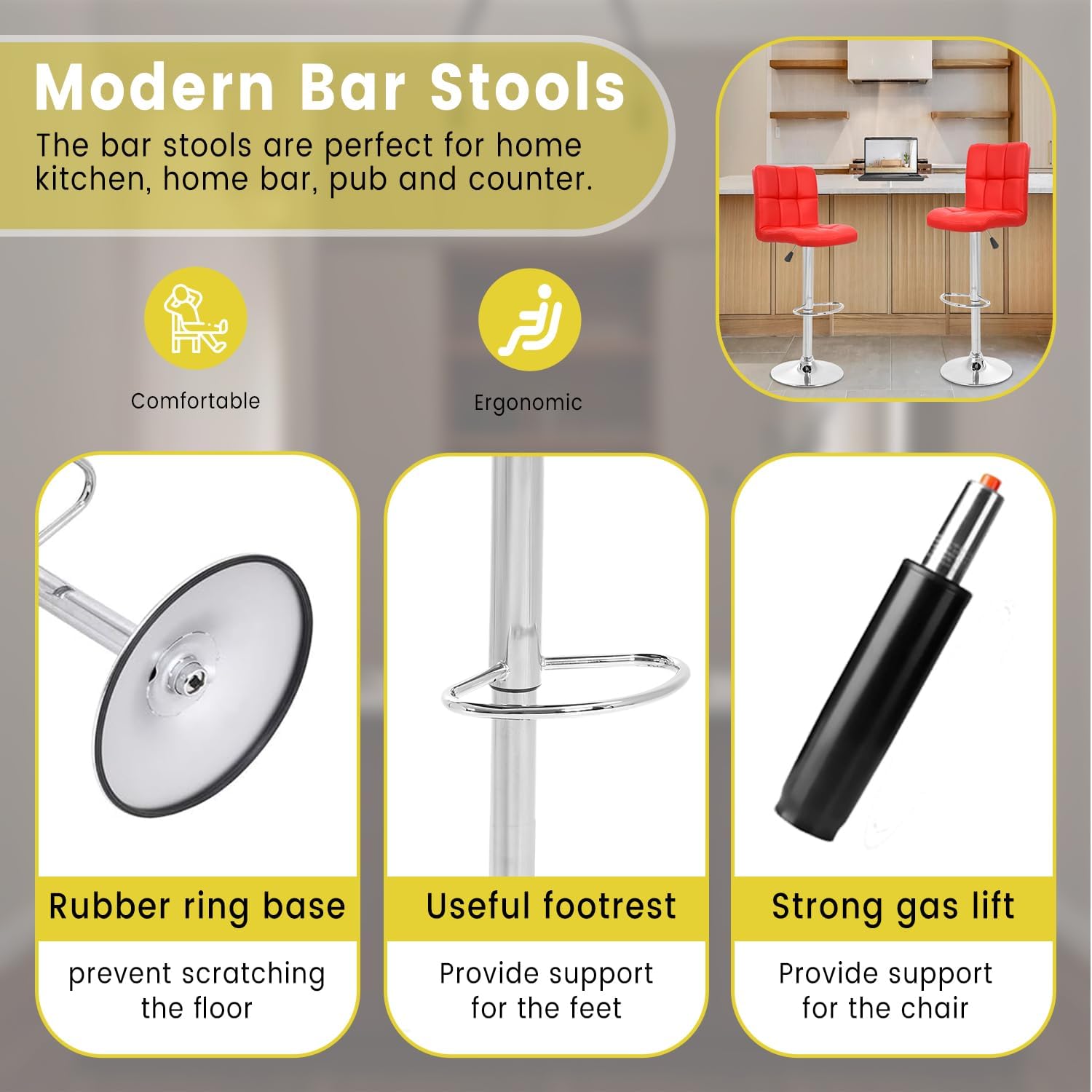 Modern Bar Stools

The bar stools are perfect for home kitchen, home bar, pub and counter.

Comfortable

Ergonomic

Rubber ring base

prevent scratching the floor

Useful footrest

Provide support for the feet

Strong gas lift

Provide support for the chair